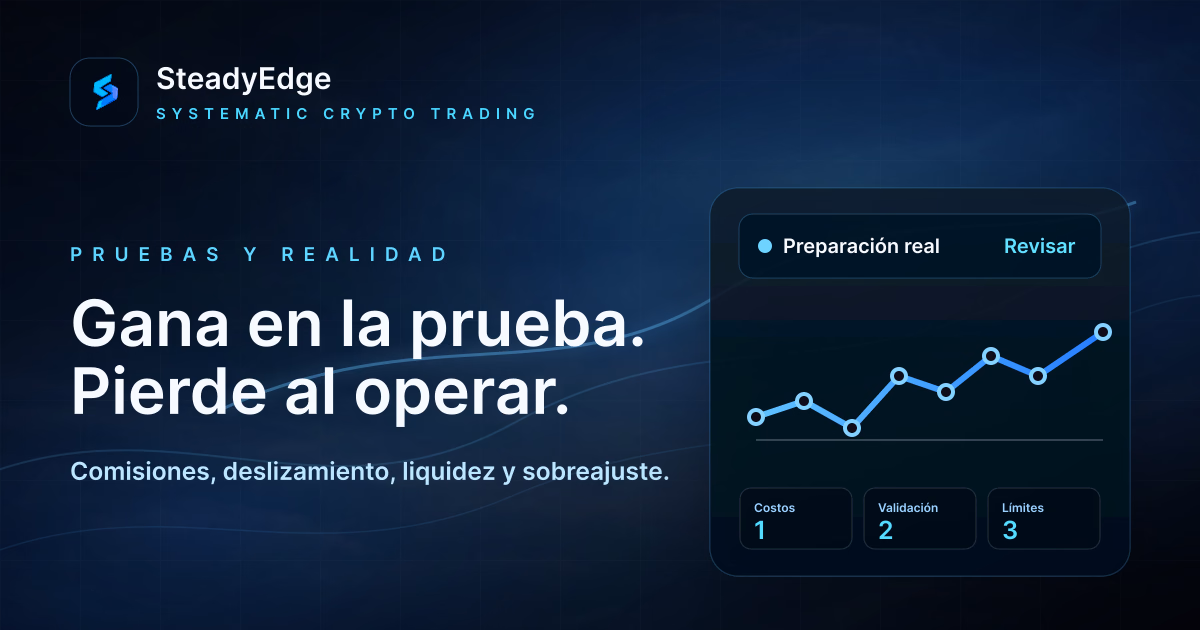 SteadyEdge
SYSTEMATIC CRYPTO TRADING

PRUEBAS Y REALIDAD

Gana en la prueba.
Pierde al operar.

Comisiones, deslizamiento, liquidez y sobreajuste.

Preparación real
Revisar

Costos
1

Validación
2

Límites
3